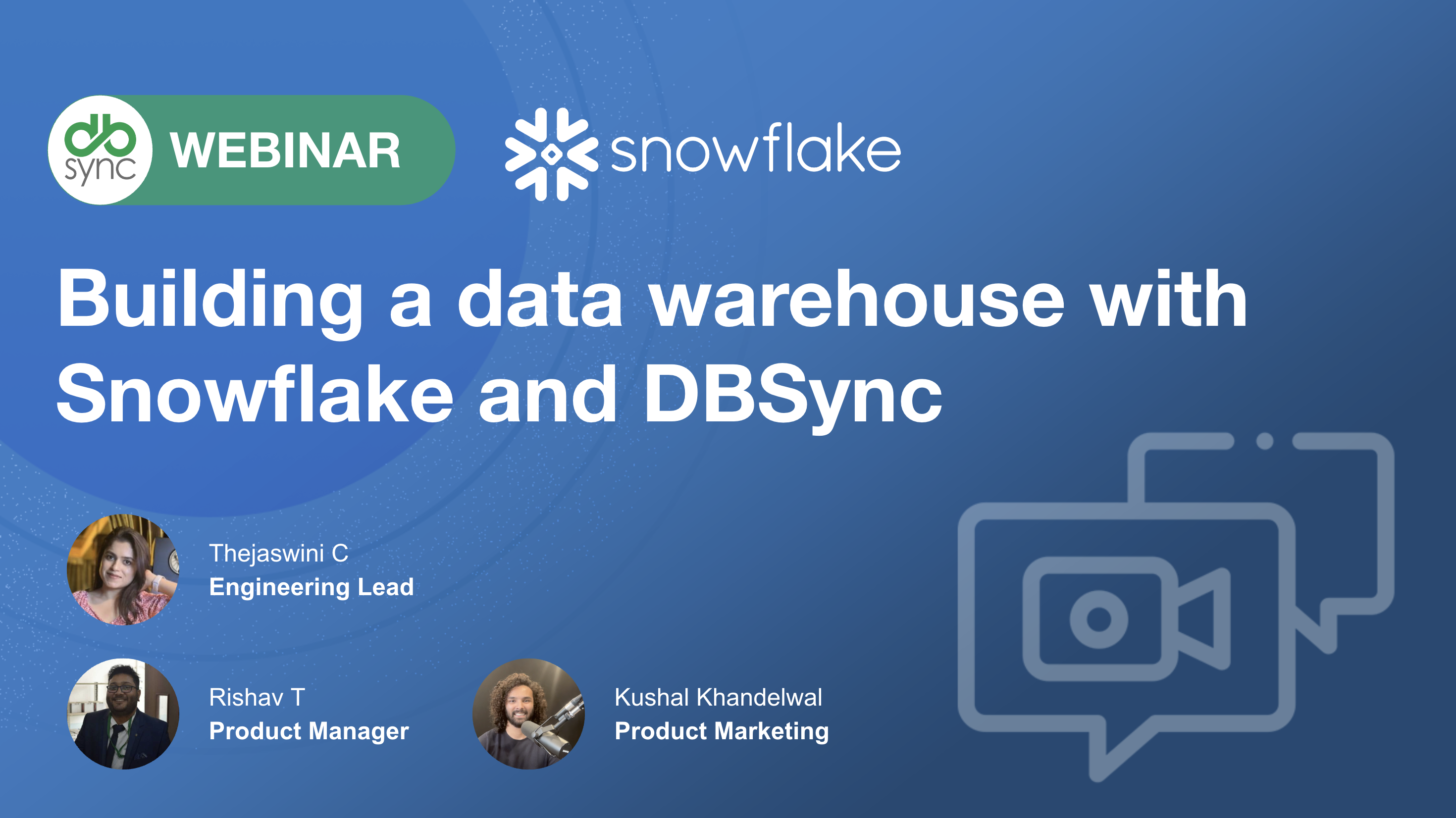 db sync WEBINAR

snowflake

Building a data warehouse with Snowflake and DBSync

Thejaswini C
Engineering Lead

Rishav T
Product Manager

Kushal Khandelwal
Product Marketing